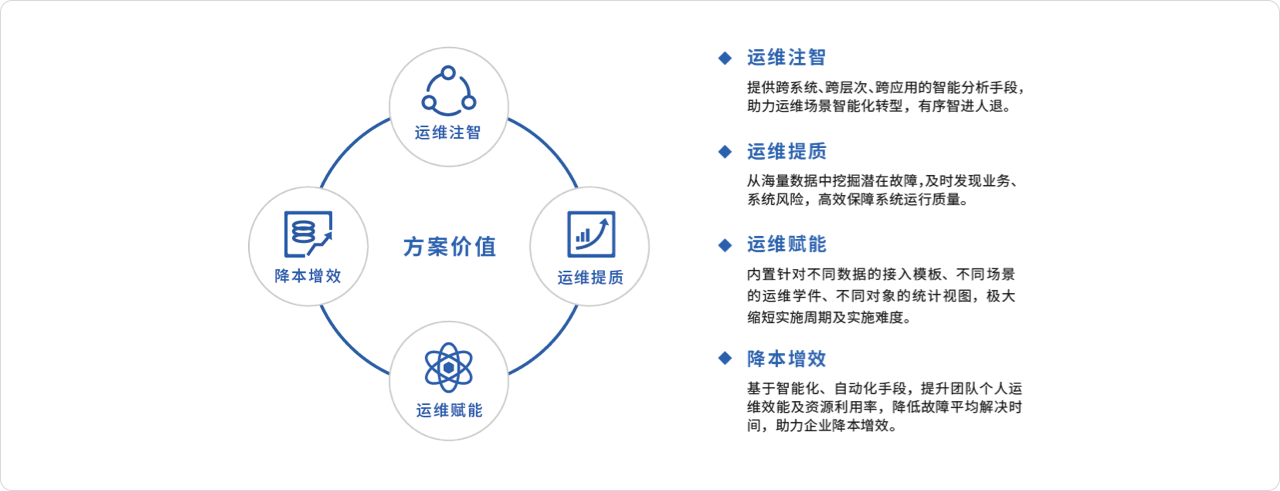 运维注智

降本增效

方案价值

运维提质

运维赋能

◆ 运维注智

提供跨系统、跨层次、跨应用的智能分析手段，助力运维场景智能化转型，有序智进人退。

◆ 运维提质

从海量数据中挖掘潜在故障，及时发现业务、系统风险，高效保障系统运行质量。

◆ 运维赋能

内置针对不同数据的接入模板、不同场景的运维学件、不同对象的统计视图，极大缩短实施周期及实施难度。

◆ 降本增效

基于智能化、自动化手段，提升团队个人运维效能及资源利用率，降低故障平均解决时间，助力企业降本增效。